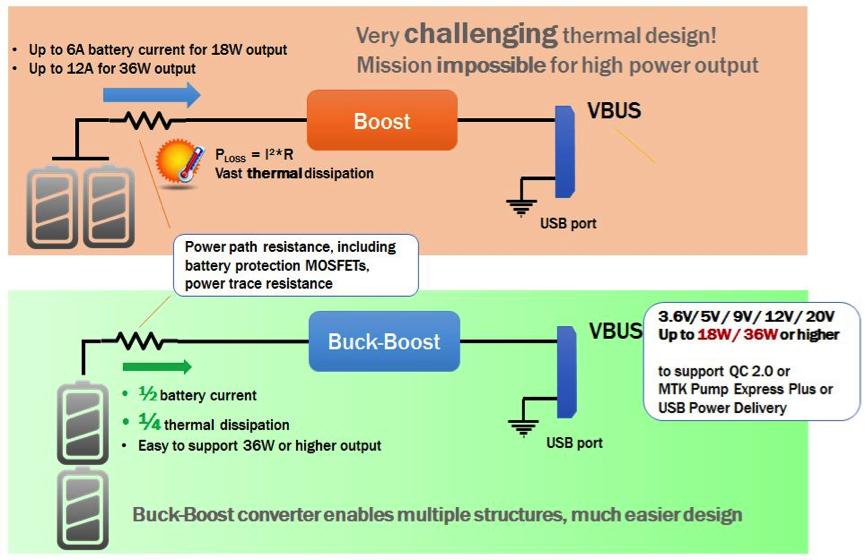 • Up to 6A battery current for 18W output
• Up to 12A for 36W output

Very challenging thermal design!
Mission impossible for high power output

Boost

VBUS

$P_{LOSS} = I^2*R$
Vast thermal dissipation

USB port

Power path resistance, including battery protection MOSFETs, power trace resistance

Buck-Boost

VBUS

3.6V/ 5V/ 9V/ 12V/ 20V
Up to 18W/ 36W or higher

to support QC 2.0 or MTK Pump Express Plus or USB Power Delivery

• ½ battery current
• ¼ thermal dissipation
• Easy to support 36W or higher output

USB port

Buck-Boost converter enables multiple structures, much easier design